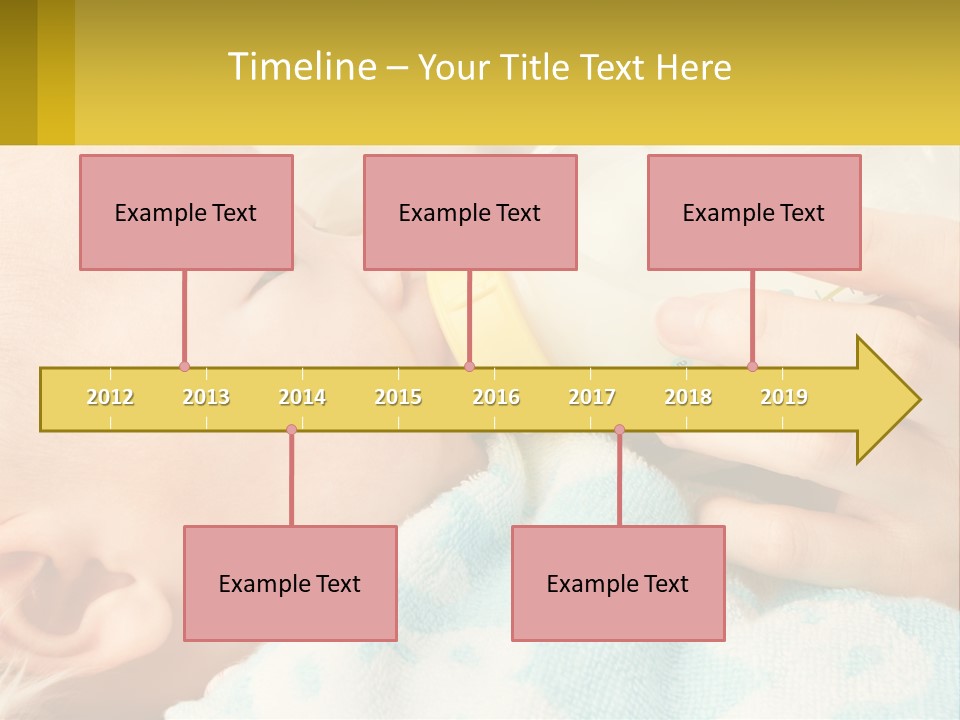 Timeline – Your Title Text Here

Example Text

Example Text

Example Text

2012 2013 2014 2015 2016 2017 2018 2019

Example Text

Example Text